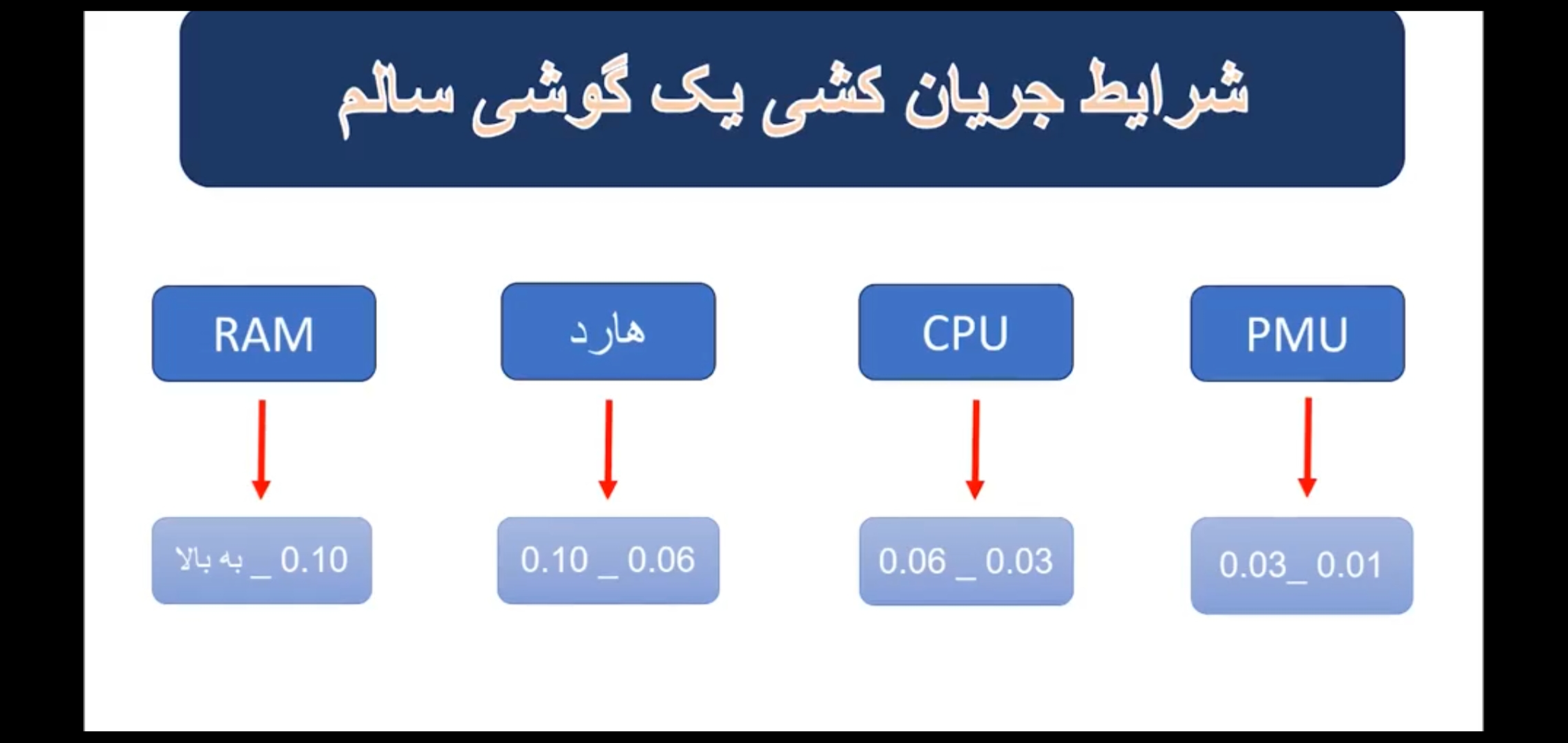 شرایط جریان کشی یک گوشی سالم

PMU

0.03_ 0.01

CPU

0.06 _ 0.03

هارد

0.10 _ 0.06

RAM

0.10 _ به بالا